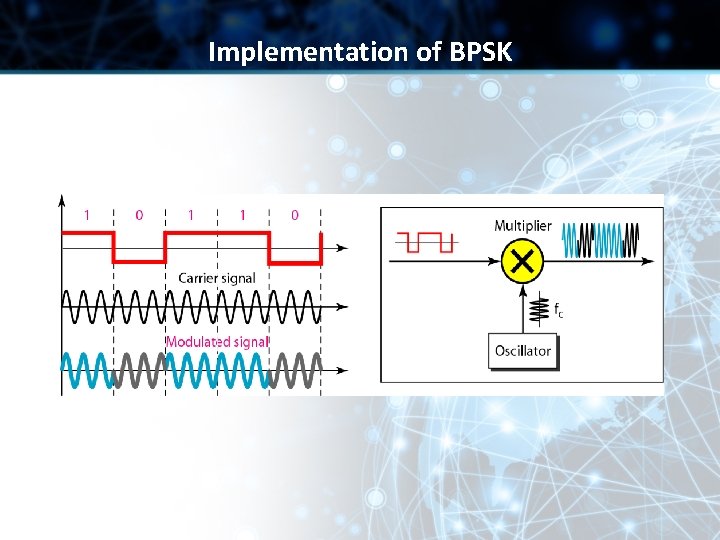 Implementation of BPSK

1 0 1 1 0

Carrier signal

Modulated signal

Multiplier

$f_c$

Oscillator